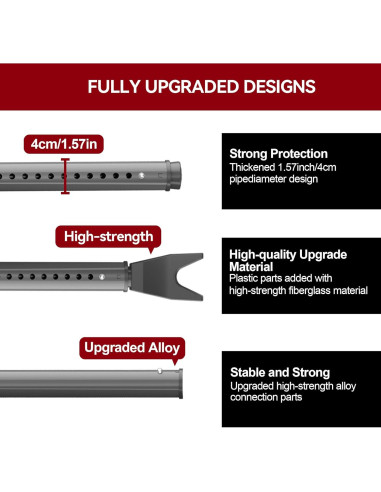 FULLY UPGRADED DESIGNS

4cm/1.57in

Strong Protection
Thickened 1.57inch/4cm pipediameter design

High-strength

High-quality Upgrade Material
Plastic parts added with high-strength fiberglass material

Upgraded Alloy

Stable and Strong
Upgraded high-strength alloy connection parts